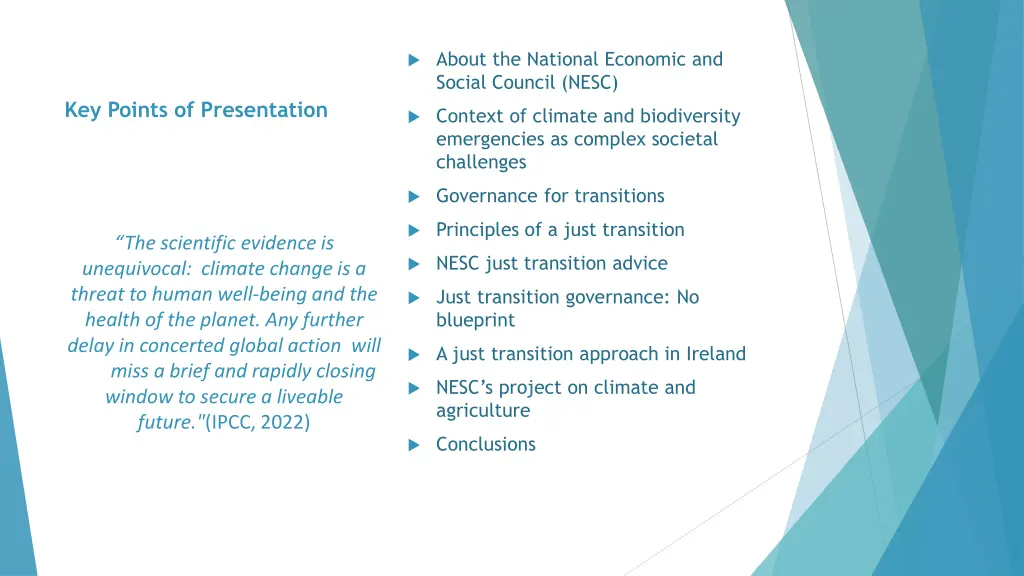 Key Points of Presentation

“The scientific evidence is unequivocal: climate change is a threat to human well-being and the health of the planet. Any further delay in concerted global action will miss a brief and rapidly closing window to secure a liveable future."(IPCC, 2022)

About the National Economic and Social Council (NESC)

Context of climate and biodiversity emergencies as complex societal challenges

Governance for transitions

Principles of a just transition

NESC just transition advice

Just transition governance: No blueprint

A just transition approach in Ireland

NESC’s project on climate and agriculture

Conclusions